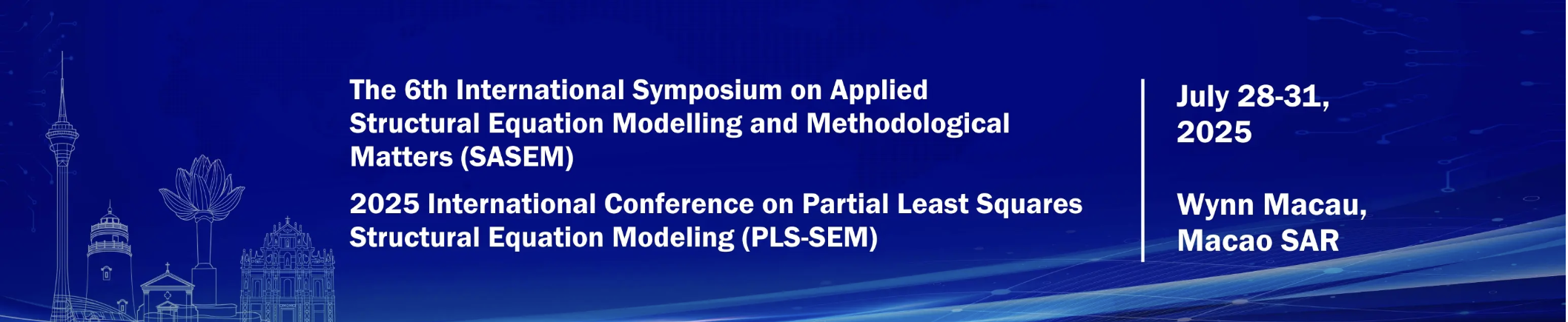 The 6th International Symposium on Applied Structural Equation Modelling and Methodological Matters (SASEM)

2025 International Conference on Partial Least Squares Structural Equation Modeling (PLS-SEM)

July 28-31, 2025

Wynn Macau, Macao SAR